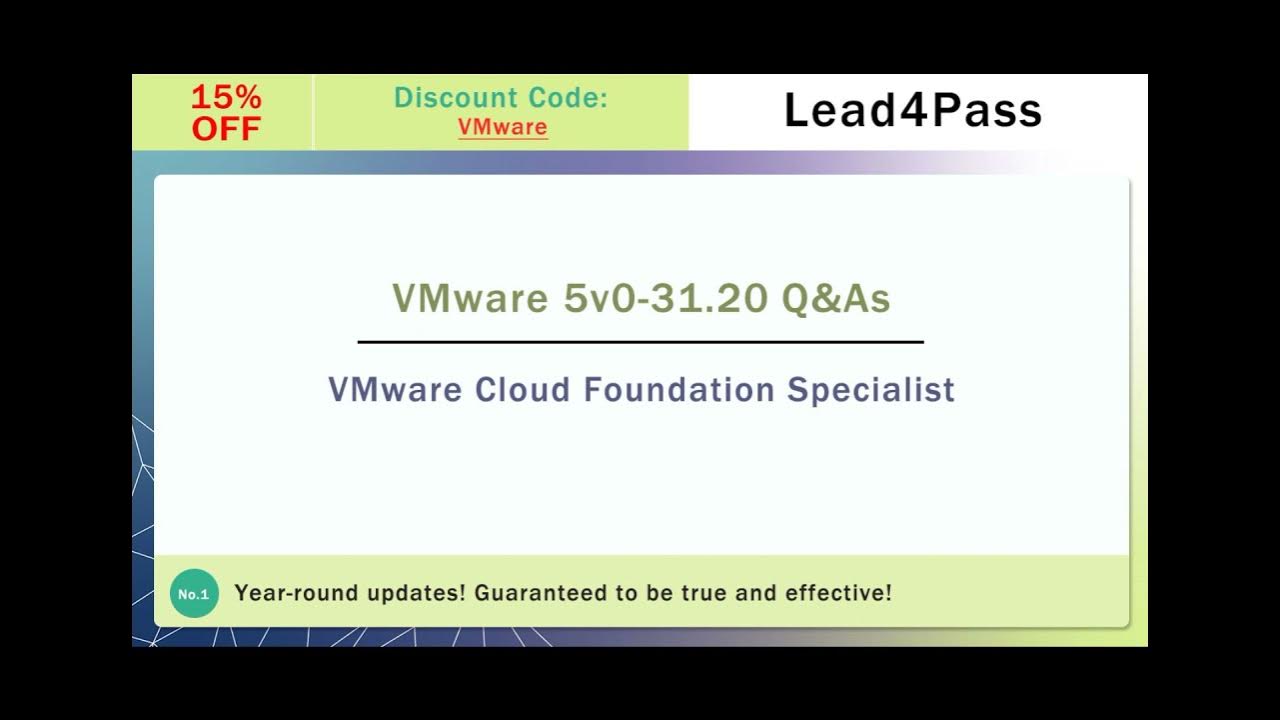 15%
OFF

Discount Code:
VMware

Lead4Pass

VMware 5v0-31.20 Q&As

VMware Cloud Foundation Specialist

No.1

Year-round updates! Guaranteed to be true and effective!